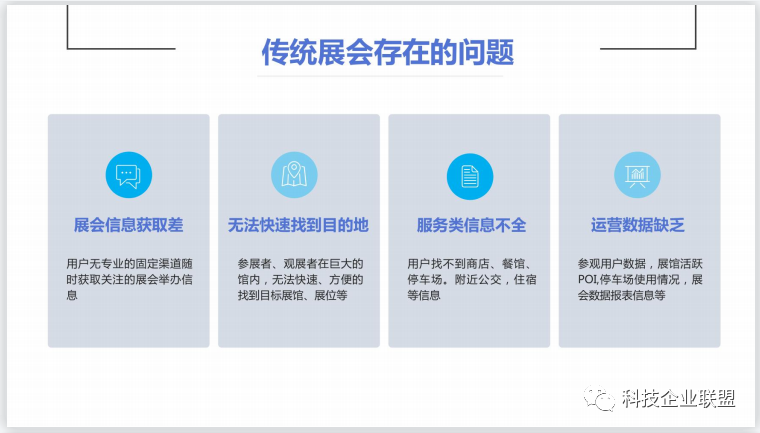 传统展会存在的问题

展会信息获取差

用户无专业的固定渠道随时获取关注的展会举办信息

无法快速找到目的地

参展者、观展者在巨大的馆内，无法快速、方便的找到目标展馆、展位等

服务类信息不全

用户找不到商店、餐馆、停车场。附近公交，住宿等信息

运营数据缺乏

参观用户数据，展馆活跃POI,停车场使用情况，展会数据报表信息等

科技企业联盟